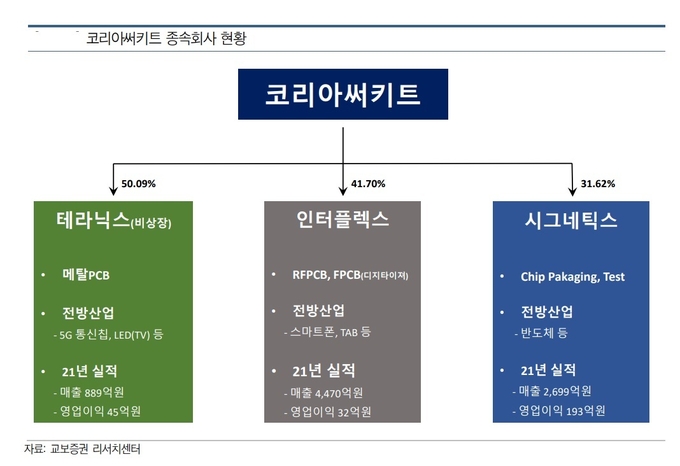 코리아써키트 종속회사 현황

코리아써키트

50.09%

41.70%

31.62%

테라닉스(비상장)

• 메탈PCB

• 전방산업
- 5G 통신칩, LED(TV) 등

• 21년 실적
- 매출 889억원
- 영업이익 45억원

인터플렉스

• RFPCB, FPCB(디지타이저)

• 전방산업
- 스마트폰, TAB 등

• 21년 실적
- 매출 4,470억원
- 영업이익 32억원

시그네틱스

• Chip Pakaging, Test

• 전방산업
- 반도체 등

• 21년 실적
- 매출 2,699억원
- 영업이익 193억원

자료: 교보증권 리서치센터